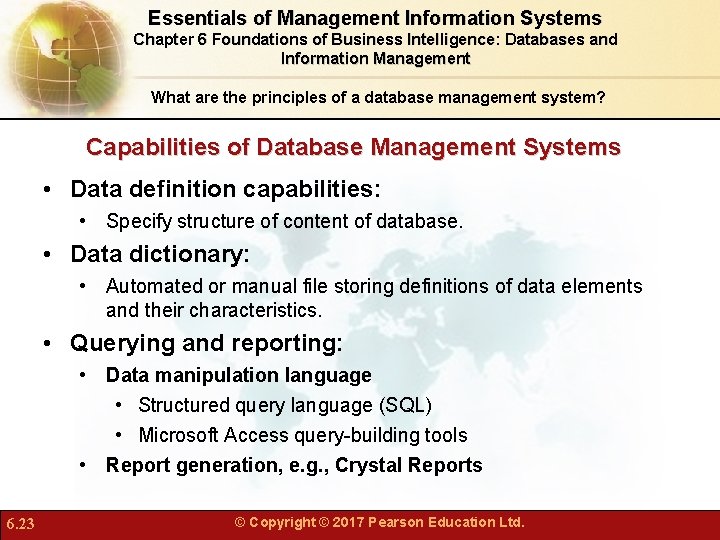 Essentials of Management Information Systems
Chapter 6 Foundations of Business Intelligence: Databases and Information Management

What are the principles of a database management system?

Capabilities of Database Management Systems

• Data definition capabilities:
  • Specify structure of content of database.
• Data dictionary:
  • Automated or manual file storing definitions of data elements and their characteristics.
• Querying and reporting:
  • Data manipulation language
    • Structured query language (SQL)
    • Microsoft Access query-building tools
  • Report generation, e.g., Crystal Reports

6.23

© Copyright © 2017 Pearson Education Ltd.